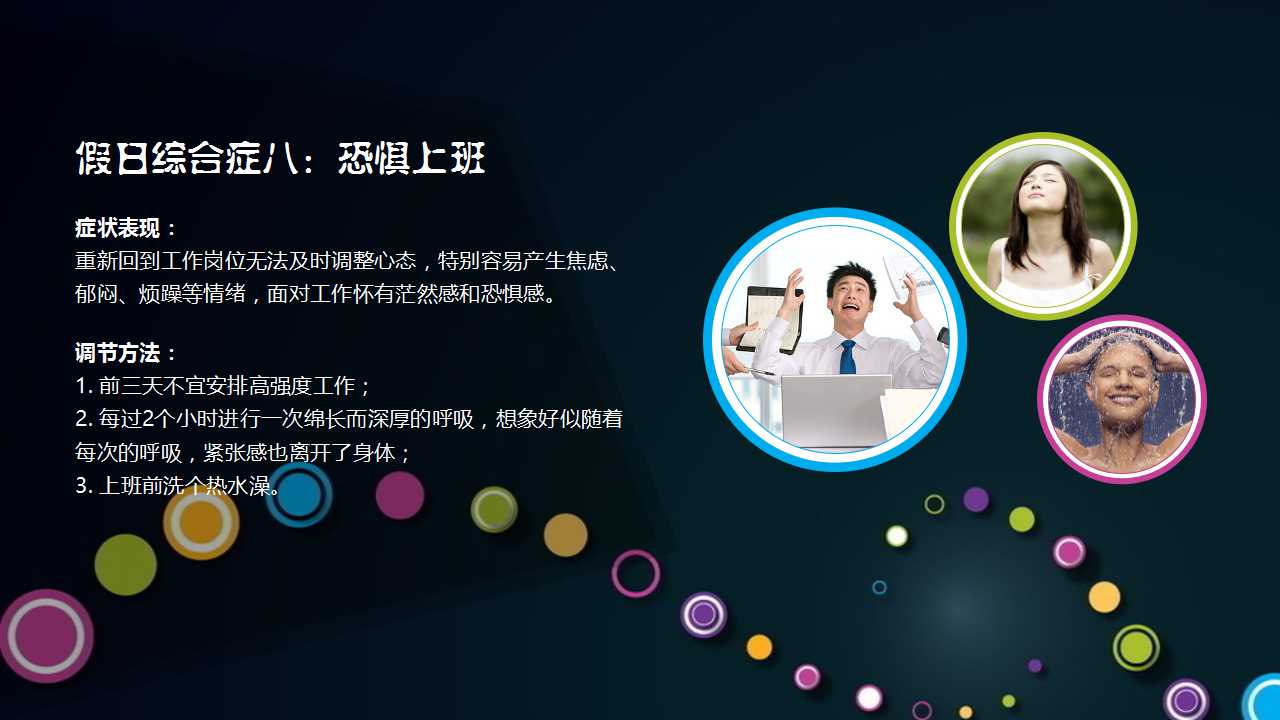 假日综合症八：恐惧上班

症状表现：
重新回到工作岗位无法及时调整心态，特别容易产生焦虑、郁闷、烦躁等情绪，面对工作怀有茫然感和恐惧感。

调节方法：
1. 前三天不宜安排高强度工作；
2. 每过2个小时进行一次绵长而深厚的呼吸，想象好似随着每次的呼吸，紧张感也离开了身体；
3. 上班前洗个热水澡。